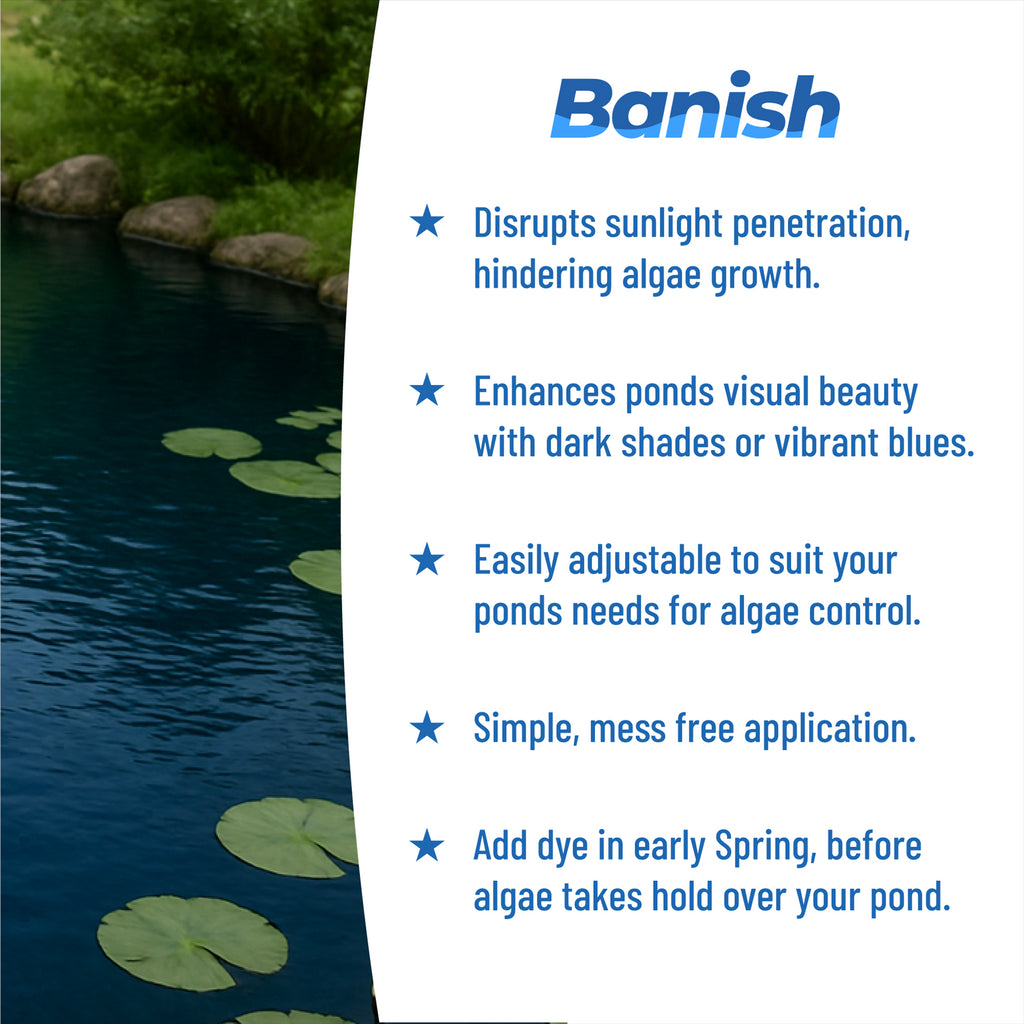 Banish

★ Disrupts sunlight penetration, hindering algae growth.

★ Enhances ponds visual beauty with dark shades or vibrant blues.

★ Easily adjustable to suit your ponds needs for algae control.

★ Simple, mess free application.

★ Add dye in early Spring, before algae takes hold over your pond.